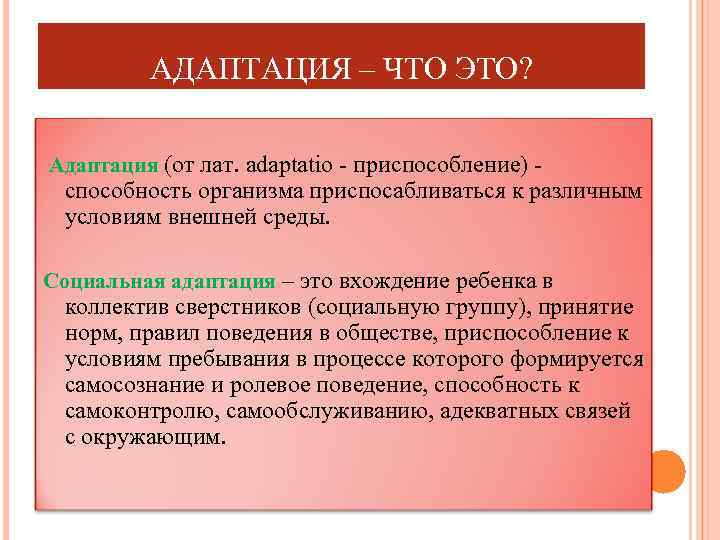 АДАПТАЦИЯ – ЧТО ЭТО?

Адаптация (от лат. adaptatio - приспособление) - способность организма приспосабливаться к различным условиям внешней среды.

Социальная адаптация – это вхождение ребенка в коллектив сверстников (социальную группу), принятие норм, правил поведения в обществе, приспособление к условиям пребывания в процессе которого формируется самосознание и ролевое поведение, способность к самоконтролю, самообслуживанию, адекватных связей с окружающим.